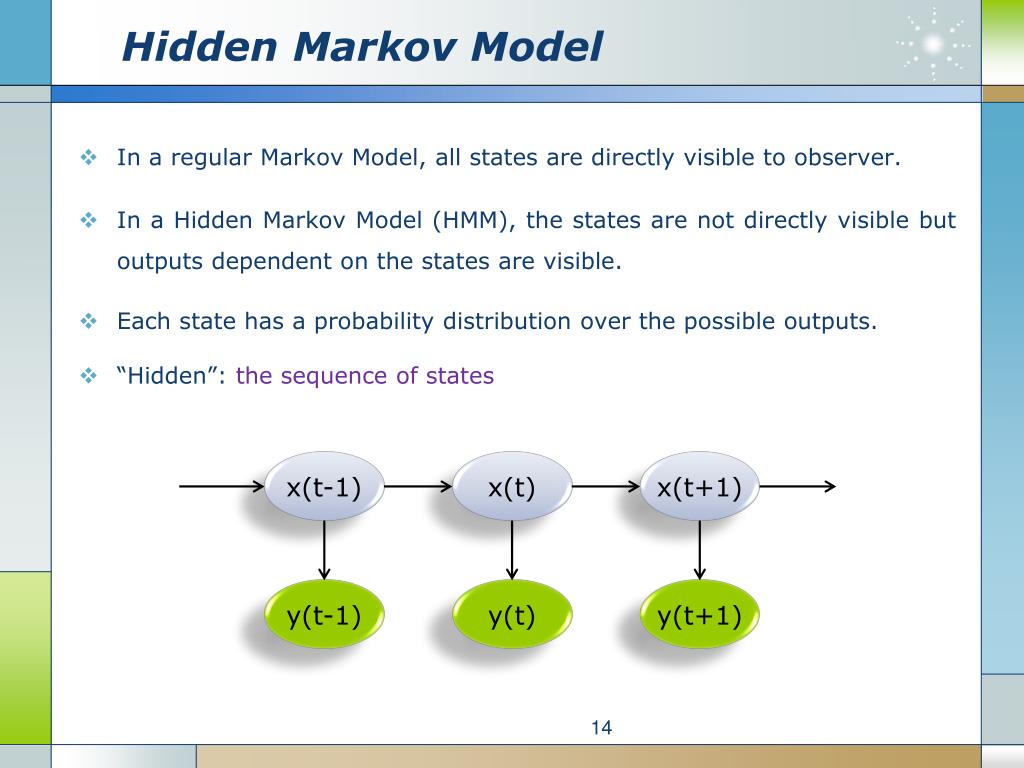 Hidden Markov Model

❖ In a regular Markov Model, all states are directly visible to observer.

❖ In a Hidden Markov Model (HMM), the states are not directly visible but outputs dependent on the states are visible.

❖ Each state has a probability distribution over the possible outputs.

❖ “Hidden”: the sequence of states

x(t-1)
x(t)
x(t+1)
y(t-1)
y(t)
y(t+1)

14